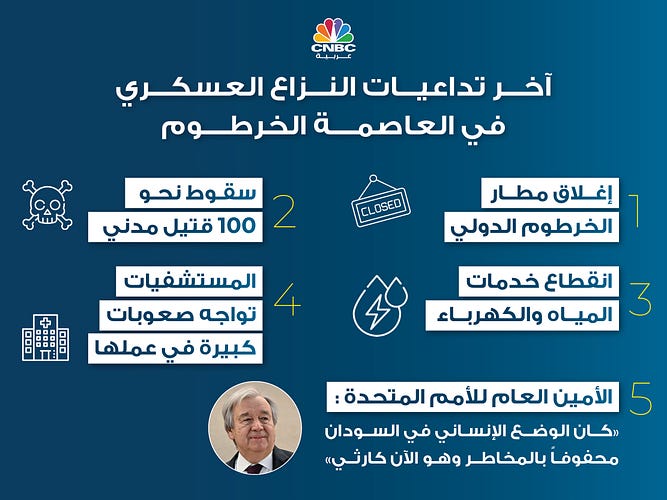 CNBC عربية

آخر تداعيات النزاع العسكري في العاصمة الخرطوم

1 إغلاق مطار الخرطوم الدولي

CLOSED

2 سقوط نحو 100 قتيل مدني

3 انقطاع خدمات المياه والكهرباء

4 المستشفيات تواجه صعوبات كبيرة في عملها

5 الأمين العام للأمم المتحدة :

«كان الوضع الإنساني في السودان محفوفاً بالمخاطر وهو الآن كارثي»